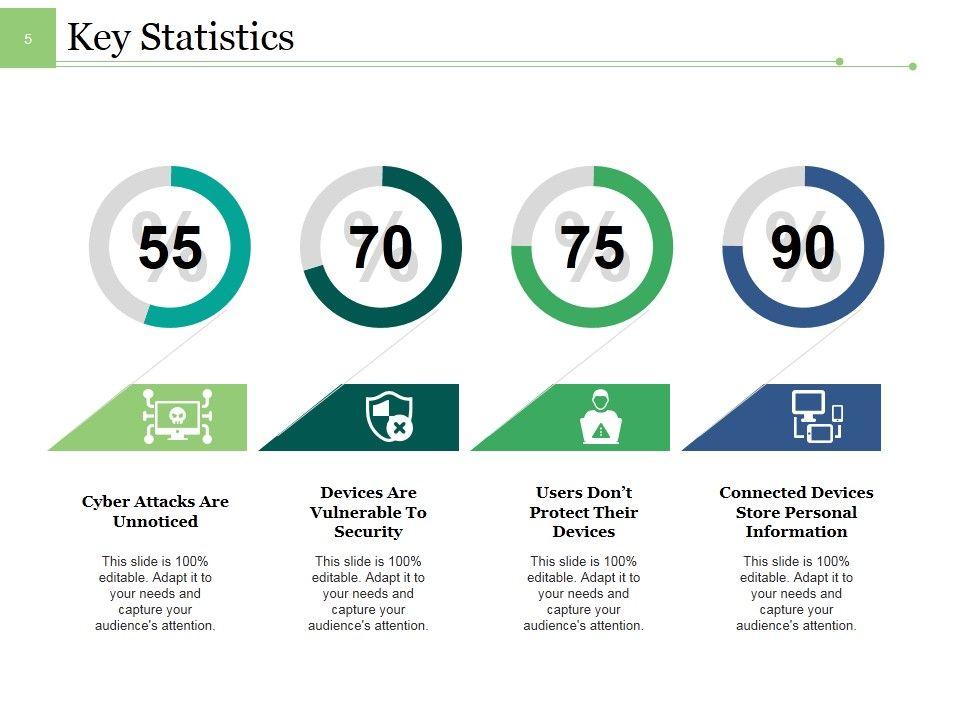 5

Key Statistics

55 %

70 %

75 %

90 %

Cyber Attacks Are Unnoticed

This slide is 100% editable. Adapt it to your needs and capture your audience's attention.

Devices Are Vulnerable To Security

This slide is 100% editable. Adapt it to your needs and capture your audience's attention.

Users Don't Protect Their Devices

This slide is 100% editable. Adapt it to your needs and capture your audience's attention.

Connected Devices Store Personal Information

This slide is 100% editable. Adapt it to your needs and capture your audience's attention.